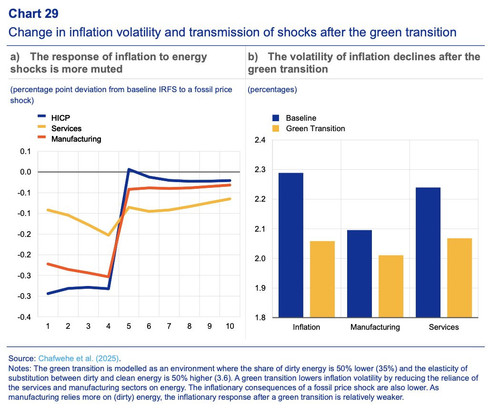 Chart 29

Change in inflation volatility and transmission of shocks after the green transition

a) The response of inflation to energy shocks is more muted

(percentage point deviation from baseline IRFS to a fossil price shock)

HICP
Services
Manufacturing

0.1
0.0
-0.1
-0.1
-0.2
-0.2
-0.3
-0.3
-0.4

1 2 3 4 5 6 7 8 9 10

b) The volatility of inflation declines after the green transition

(percentages)

Baseline
Green Transition

2.4
2.3
2.2
2.1
2.0
1.9
1.8

Inflation Manufacturing Services

Source: Chafwehe et al. (2025).
Notes: The green transition is modelled as an environment where the share of dirty energy is 50% lower (35%) and the elasticity of substitution between dirty and clean energy is 50% higher (3.6). A green transition lowers inflation volatility by reducing the reliance of the services and manufacturing sectors on energy. The inflationary consequences of a fossil price shock are also lower. As manufacturing relies more on (dirty) energy, the inflationary response after a green transition is relatively weaker.